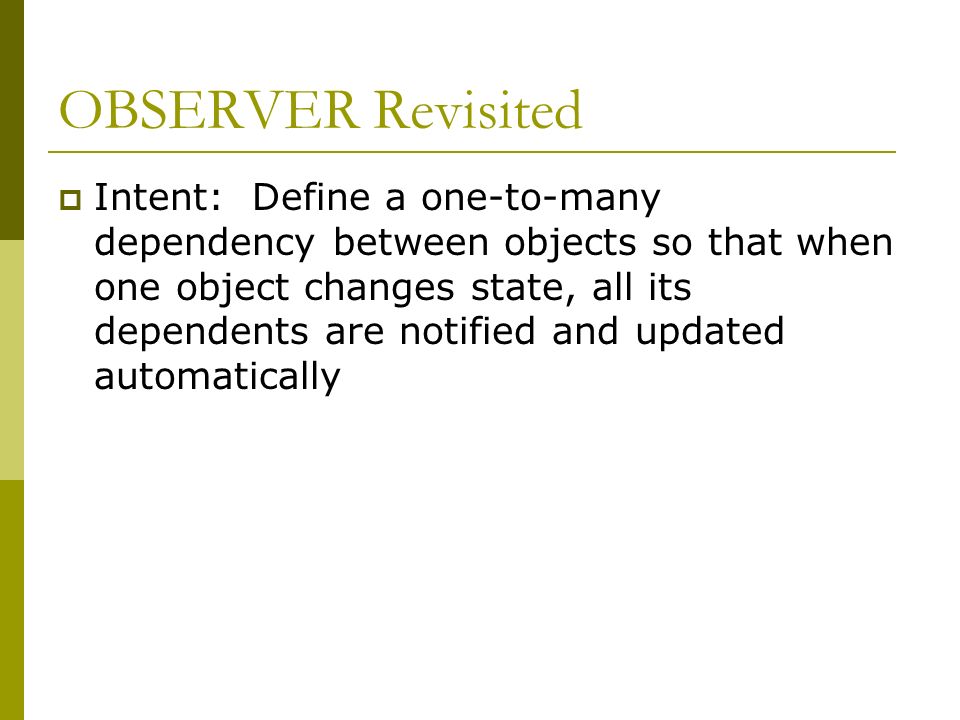 OBSERVER Revisited

Intent: Define a one-to-many dependency between objects so that when one object changes state, all its dependents are notified and updated automatically